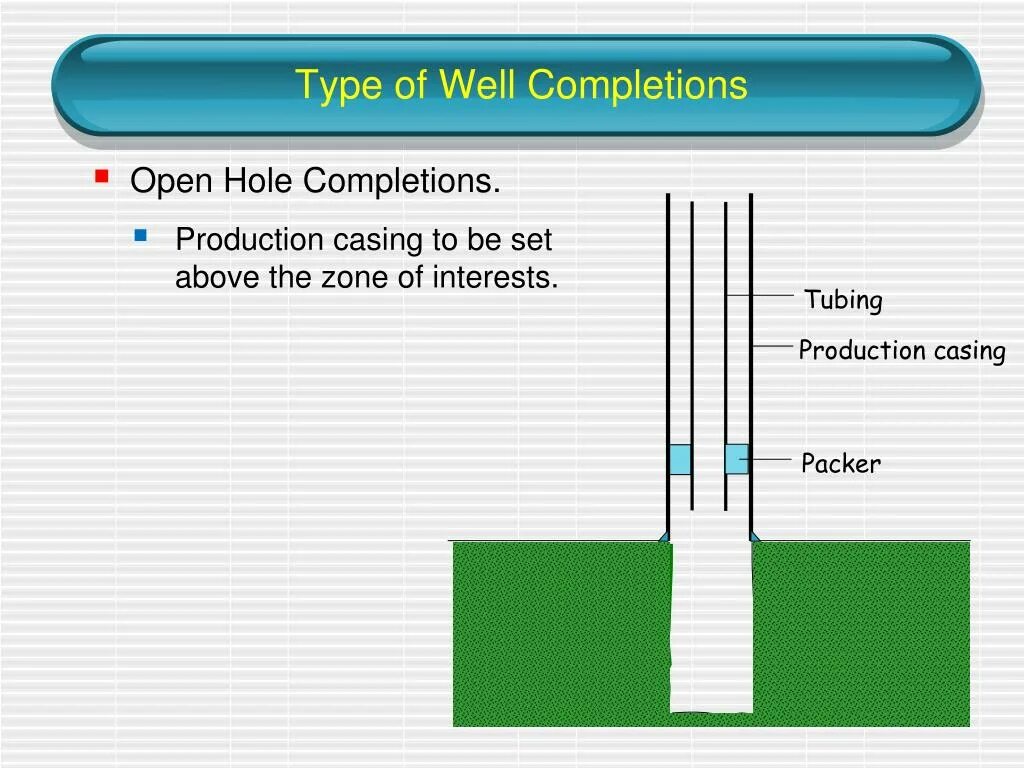 Type of Well Completions

Open Hole Completions.

Production casing to be set above the zone of interests.

Tubing

Production casing

Packer